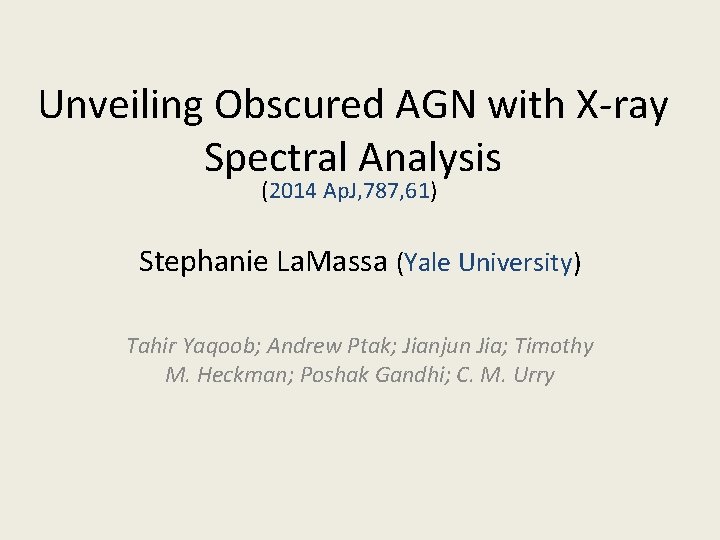 Unveiling Obscured AGN with X-ray Spectral Analysis
(2014 ApJ,787,61)

Stephanie LaMassa (Yale University)

Tahir Yaqoob; Andrew Ptak; Jianjun Jia; Timothy M. Heckman; Poshak Gandhi; C. M. Urry